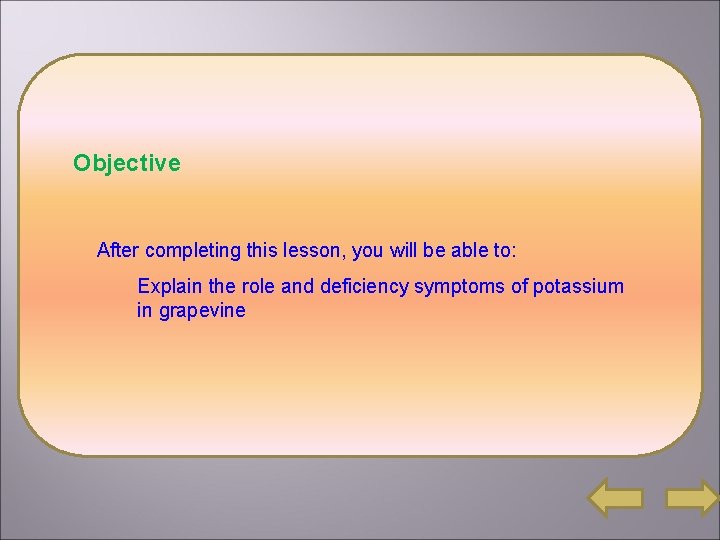 Objective

After completing this lesson, you will be able to:

Explain the role and deficiency symptoms of potassium in grapevine